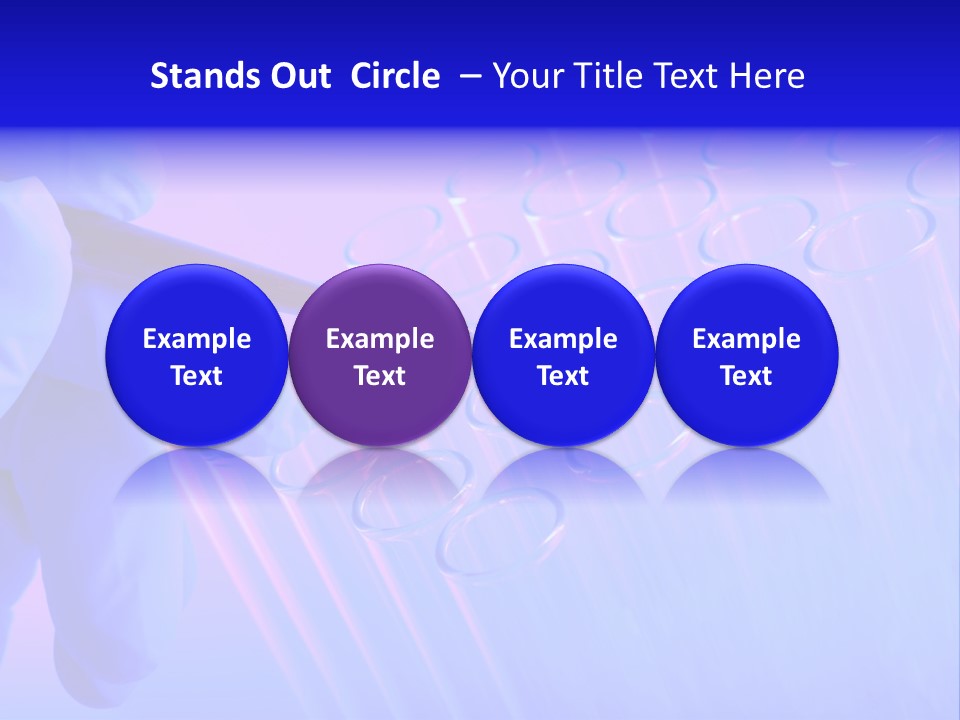 Stands Out Circle – Your Title Text Here

Example Text

Example Text

Example Text

Example Text